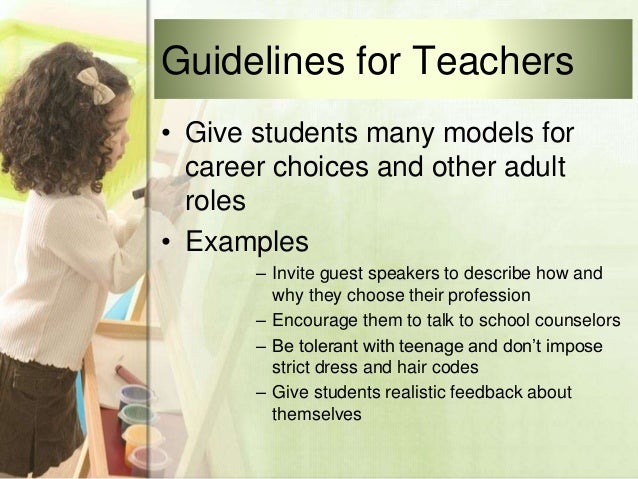 Guidelines for Teachers

• Give students many models for career choices and other adult roles

• Examples

– Invite guest speakers to describe how and why they choose their profession

– Encourage them to talk to school counselors

– Be tolerant with teenage and don't impose strict dress and hair codes

– Give students realistic feedback about themselves